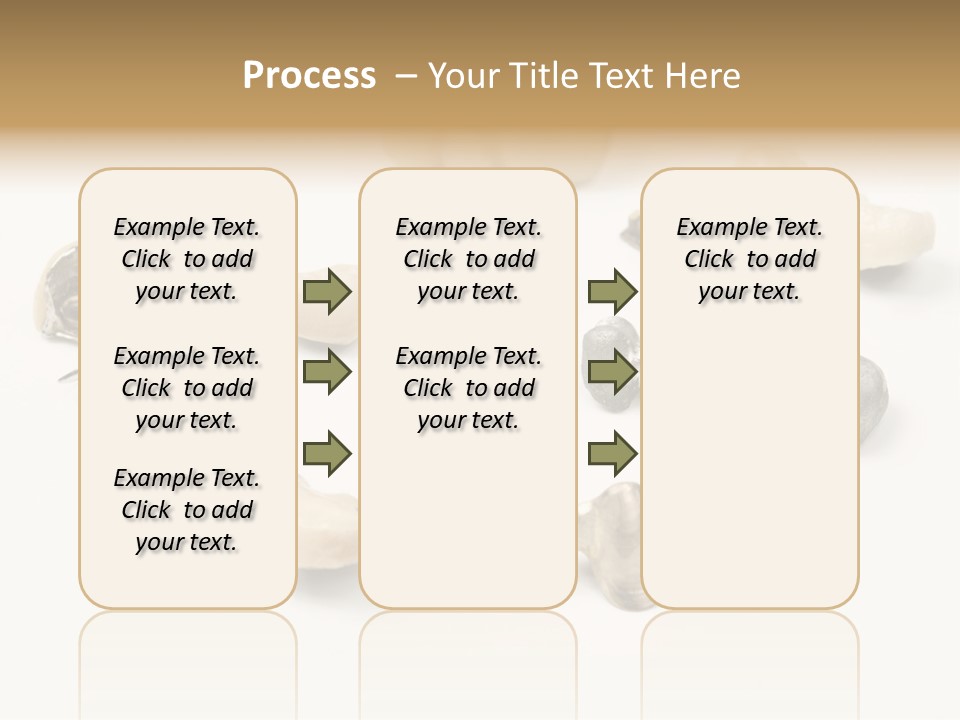 Process – Your Title Text Here

Example Text. Click to add your text.

Example Text. Click to add your text.

Example Text. Click to add your text.

Example Text. Click to add your text.

Example Text. Click to add your text.

Example Text. Click to add your text.